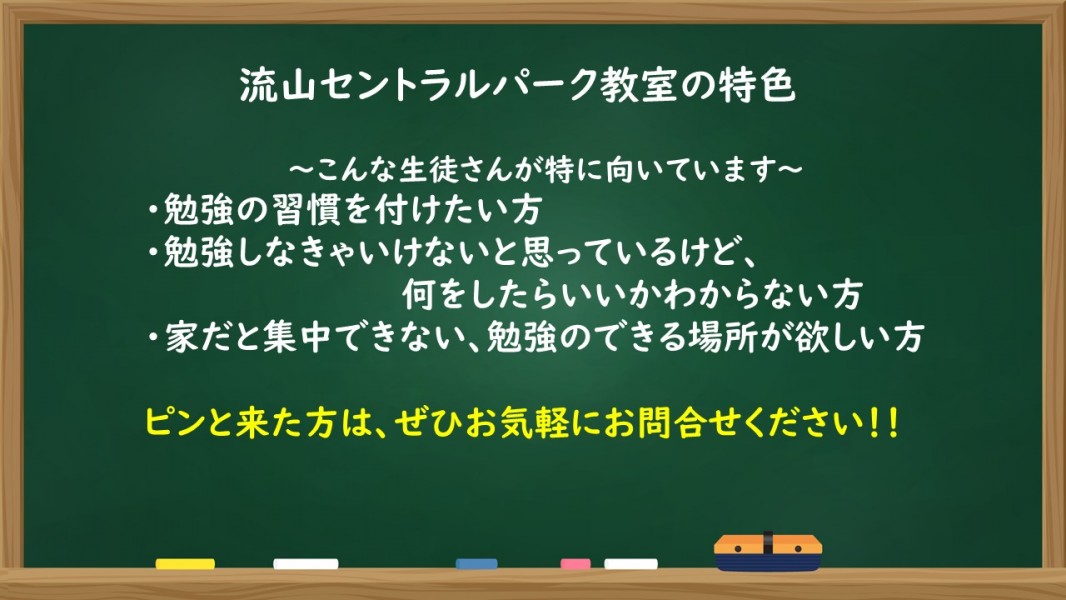 流山セントラルパーク教室の特色

～こんな生徒さんが特に向いています～
・勉強の習慣を付けたい方
・勉強しなきゃいけないと思っているけど、何をしたらいいかわからない方
・家だと集中できない、勉強のできる場所が欲しい方

ピンと来た方は、ぜひお気軽にお問合せください！！